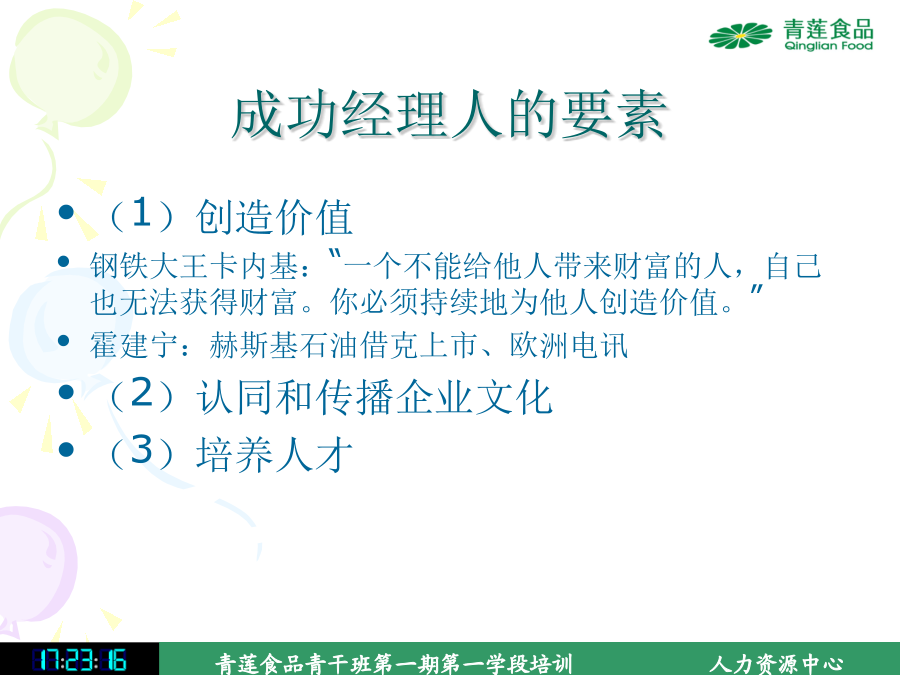 青莲食品
Qinglian Food

成功经理人的要素

• （1）创造价值
• 钢铁大王卡内基："一个不能给他人带来财富的人，自己也无法获得财富。你必须持续地为他人创造价值。"
• 霍建宁：赫斯基石油借克上市、欧洲电讯
• （2）认同和传播企业文化
• （3）培养人才

17:23:16 青莲食品青干班第一期第一学段培训 人力资源中心